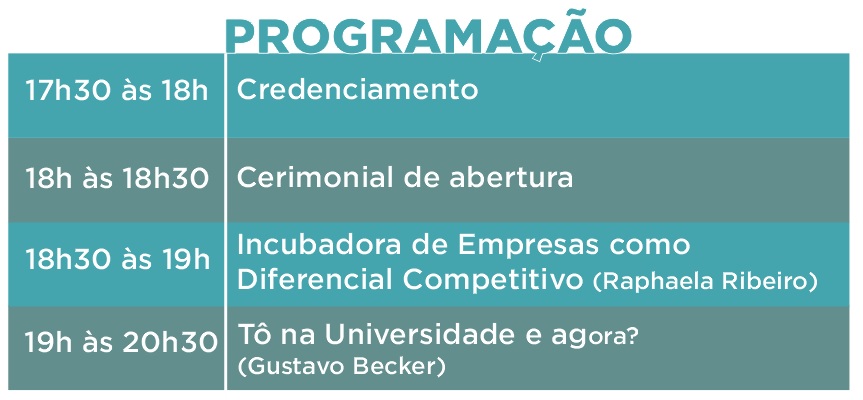 PROGRAMAÇÃO

| | |
|---|---|
| 17h30 às 18h | Credenciamento |
| 18h às 18h30 | Cerimonial de abertura |
| 18h30 às 19h | Incubadora de Empresas como Diferencial Competitivo (Raphaela Ribeiro) |
| 19h às 20h30 | Tô na Universidade e agora? (Gustavo Becker) |